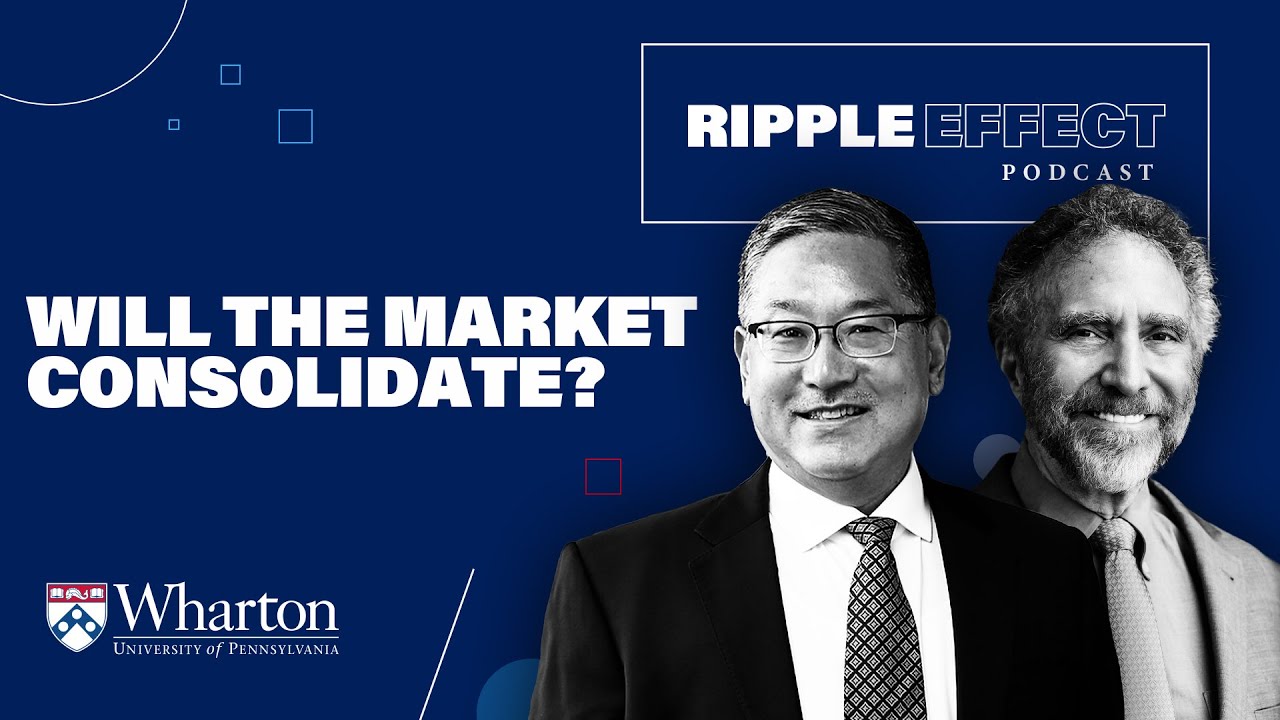 RIPPLE EFFECT
PODCAST

WILL THE MARKET CONSOLIDATE?

Wharton
UNIVERSITY of PENNSYLVANIA